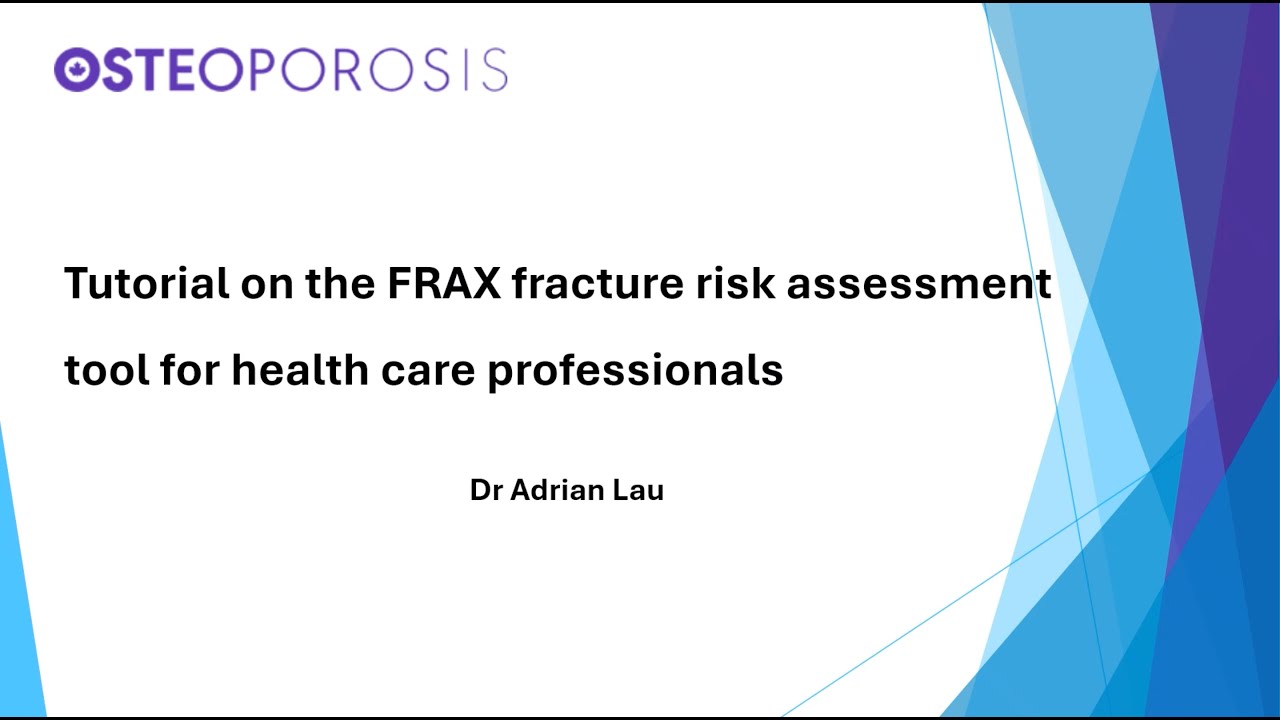 OSTEOPOROSIS

Tutorial on the FRAX fracture risk assessment tool for health care professionals

Dr Adrian Lau